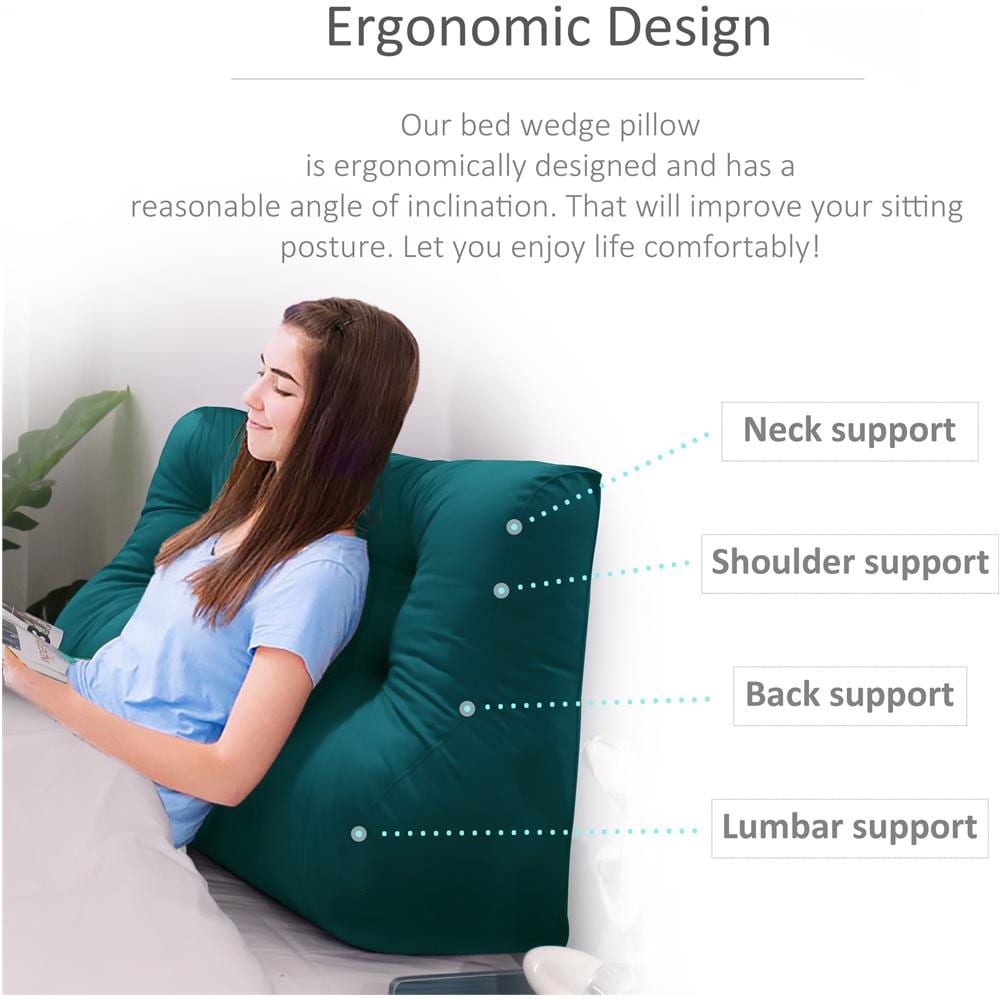 Ergonomic Design

Our bed wedge pillow is ergonomically designed and has a reasonable angle of inclination. That will improve your sitting posture. Let you enjoy life comfortably!

Neck support

Shoulder support

Back support

Lumbar support